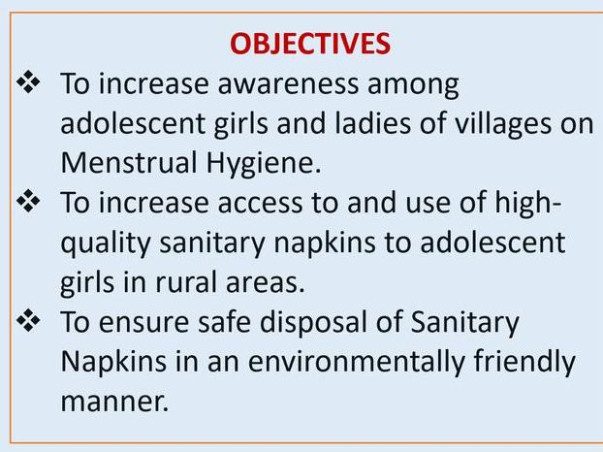 OBJECTIVES

❖ To increase awareness among adolescent girls and ladies of villages on Menstrual Hygiene.

❖ To increase access to and use of high-quality sanitary napkins to adolescent girls in rural areas.

❖ To ensure safe disposal of Sanitary Napkins in an environmentally friendly manner.